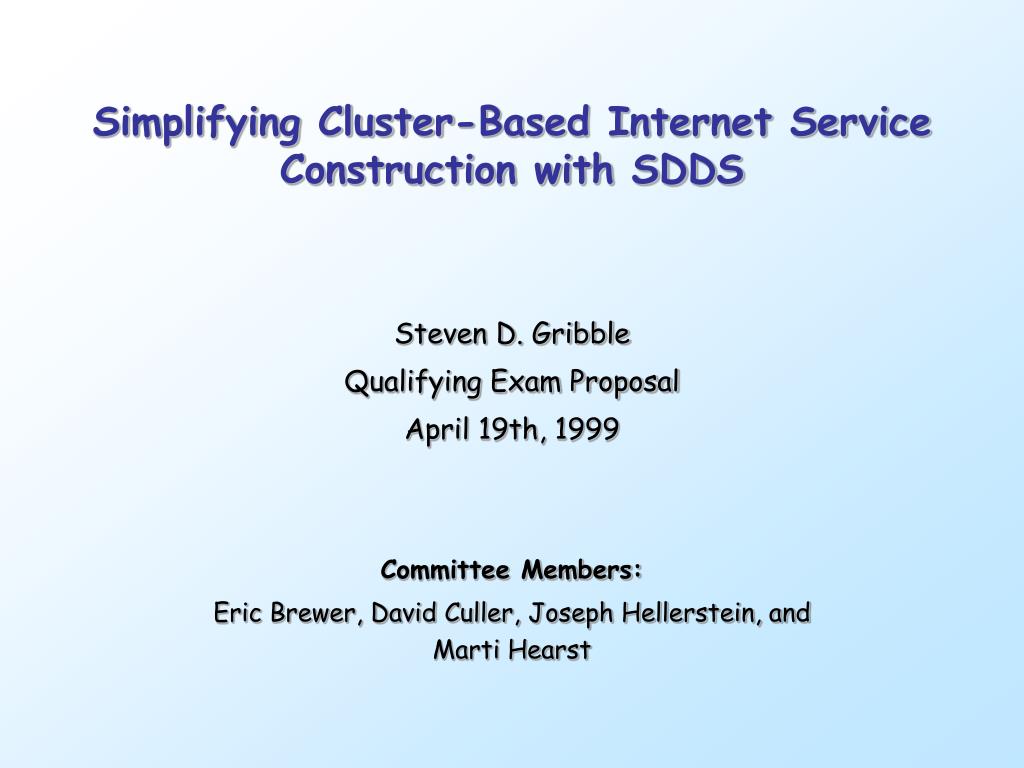 Simplifying Cluster-Based Internet Service Construction with SDDS

Steven D. Gribble

Qualifying Exam Proposal

April 19th, 1999

Committee Members:

Eric Brewer, David Culler, Joseph Hellerstein, and Marti Hearst